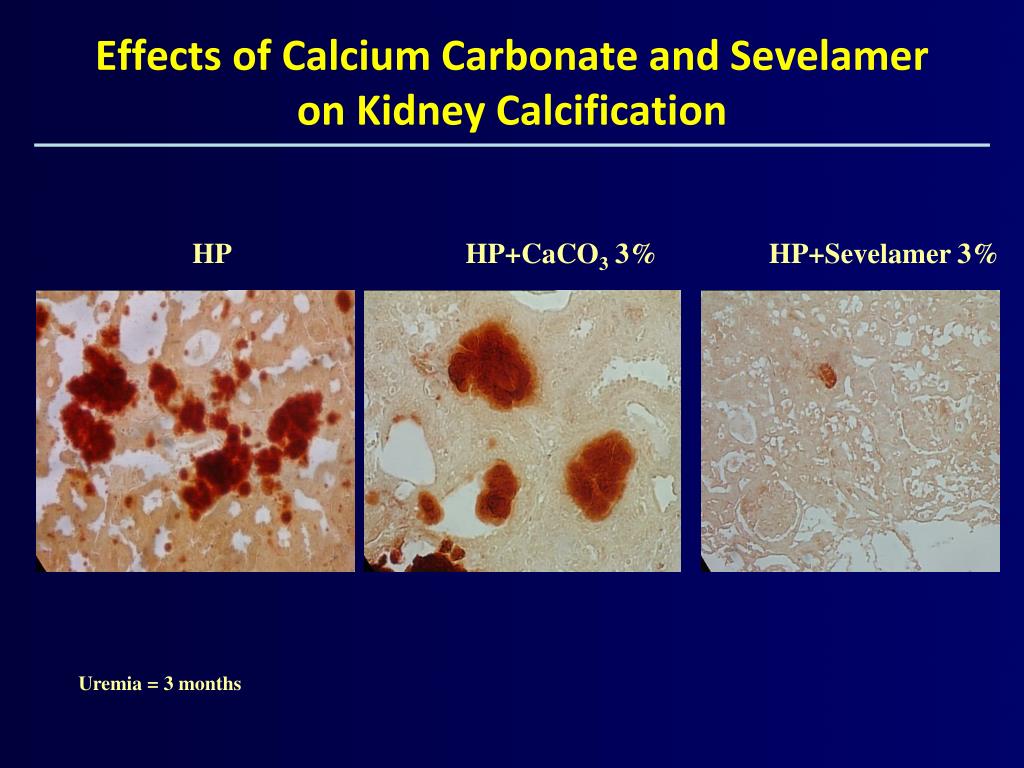 Effects of Calcium Carbonate and Sevelamer on Kidney Calcification

HP

HP+$CaCO_3$ 3%

HP+Sevelamer 3%

Uremia = 3 months